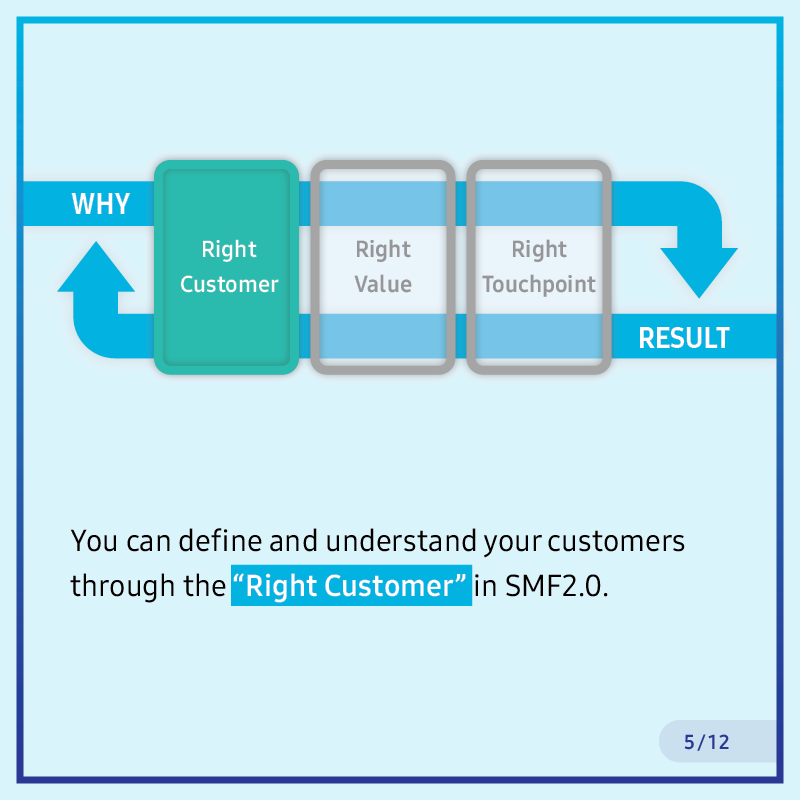 WHY

Right Customer

Right Value

Right Touchpoint

RESULT

You can define and understand your customers through the “Right Customer” in SMF2.0.

5/12